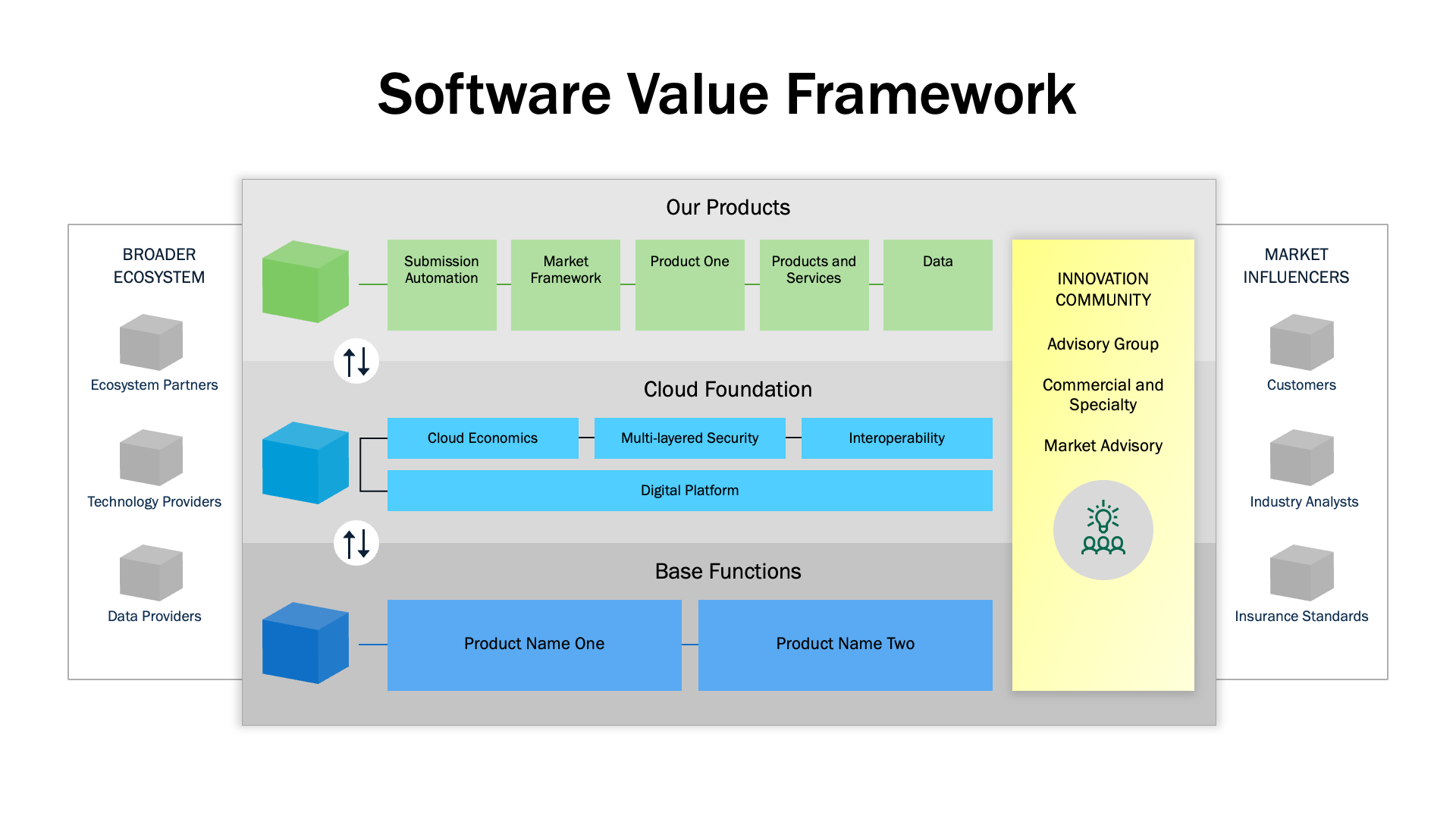 Software Value Framework

BROADER ECOSYSTEM

Ecosystem Partners

Technology Providers

Data Providers

Our Products

Submission Automation

Market Framework

Product One

Products and Services

Data

Cloud Foundation

Cloud Economics

Multi-layered Security

Interoperability

Digital Platform

Base Functions

Product Name One

Product Name Two

INNOVATION COMMUNITY

Advisory Group

Commercial and Specialty

Market Advisory

MARKET INFLUENCERS

Customers

Industry Analysts

Insurance Standards